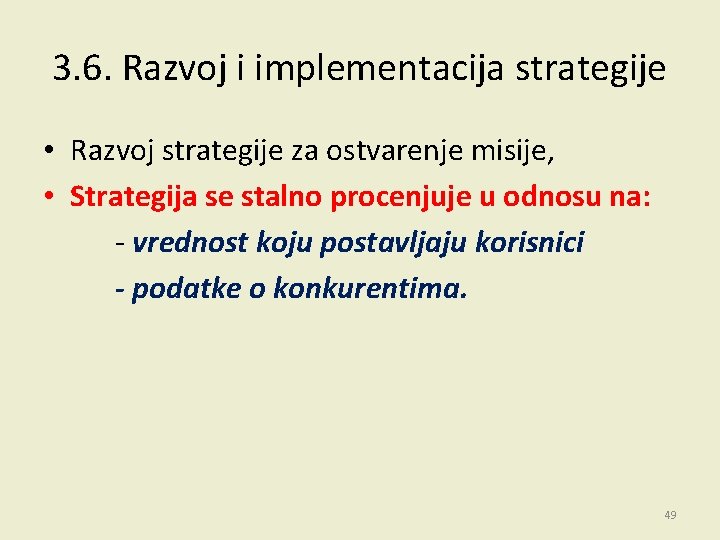 3.6. Razvoj i implementacija strategije

• Razvoj strategije za ostvarenje misije,
• Strategija se stalno procenjuje u odnosu na:
- vrednost koju postavljaju korisnici
- podatke o konkurentima.

49